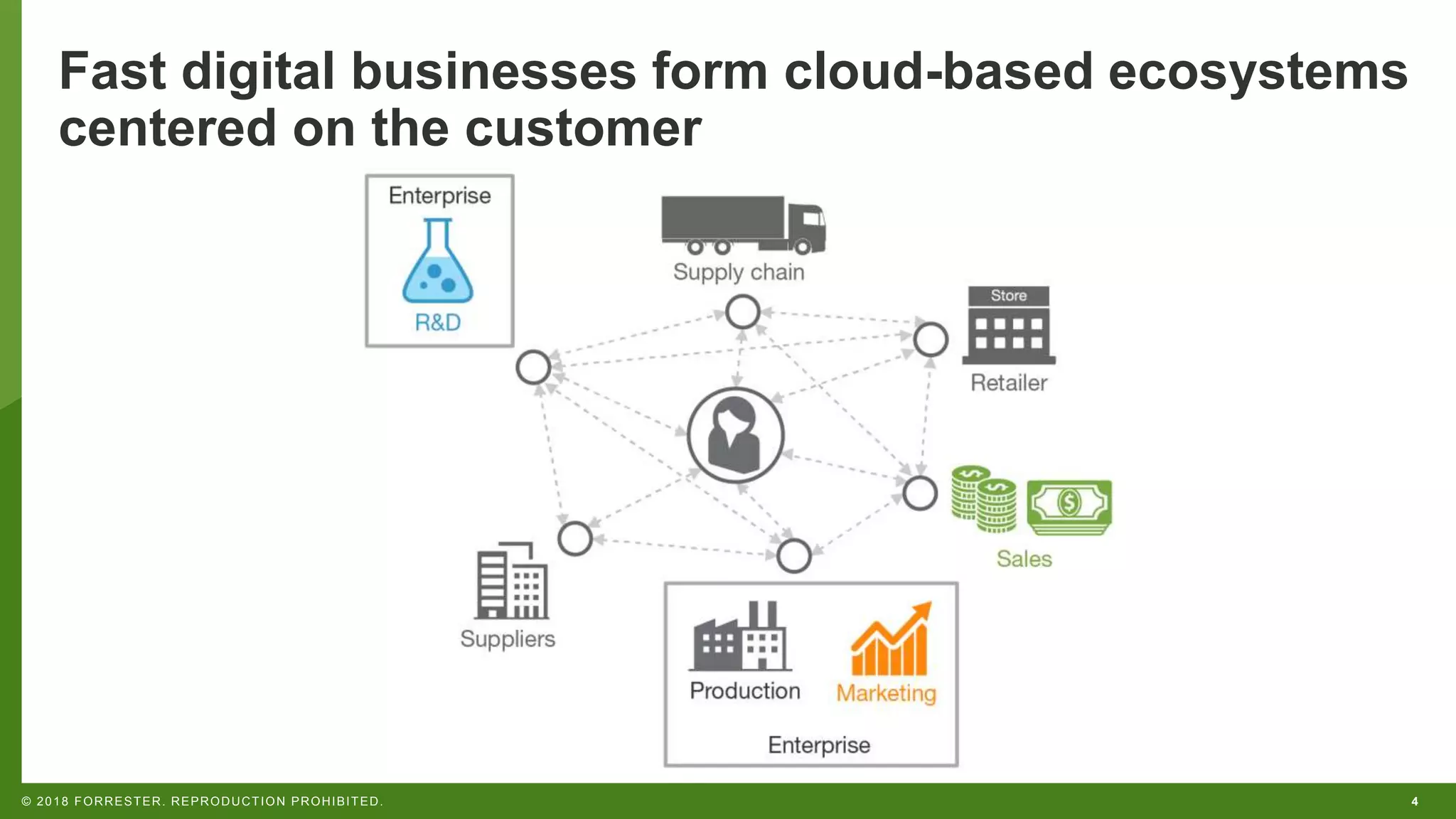 Fast digital businesses form cloud-based ecosystems centered on the customer

Enterprise

R&D

Supply chain

Store

Retailer

Sales

Suppliers

Production

Marketing

Enterprise

© 2018 FORRESTER. REPRODUCTION PROHIBITED.

4